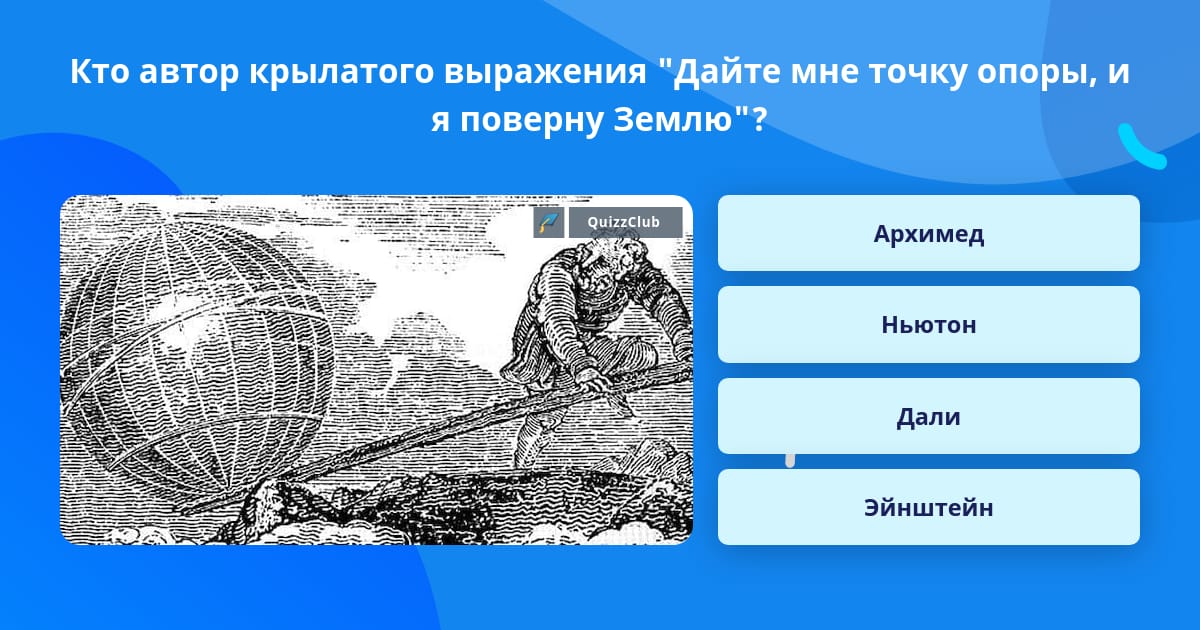 Кто автор крылатого выражения "Дайте мне точку опоры, и я поверну Землю"?

QuizzClub

Архимед

Ньютон

Дали

Эйнштейн